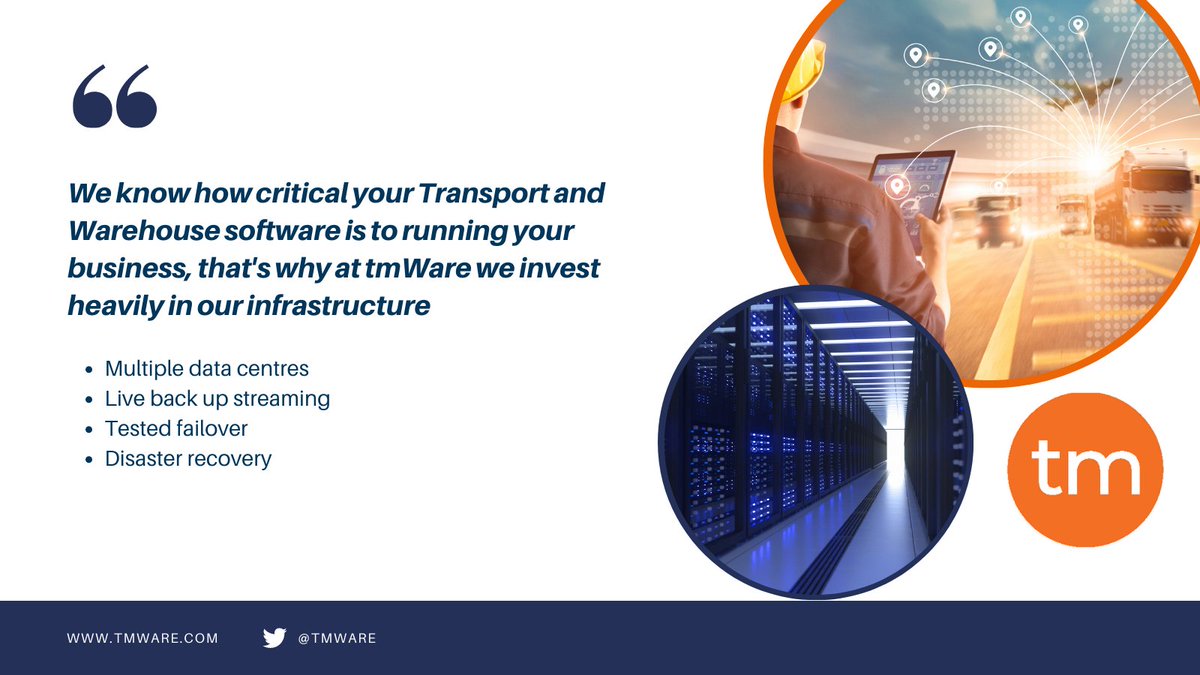 “

We know how critical your Transport and Warehouse software is to running your business, that's why at tmWare we invest heavily in our infrastructure

- Multiple data centres
- Live back up streaming
- Tested failover
- Disaster recovery

tm

WWW.TMWARE.COM @TMWARE